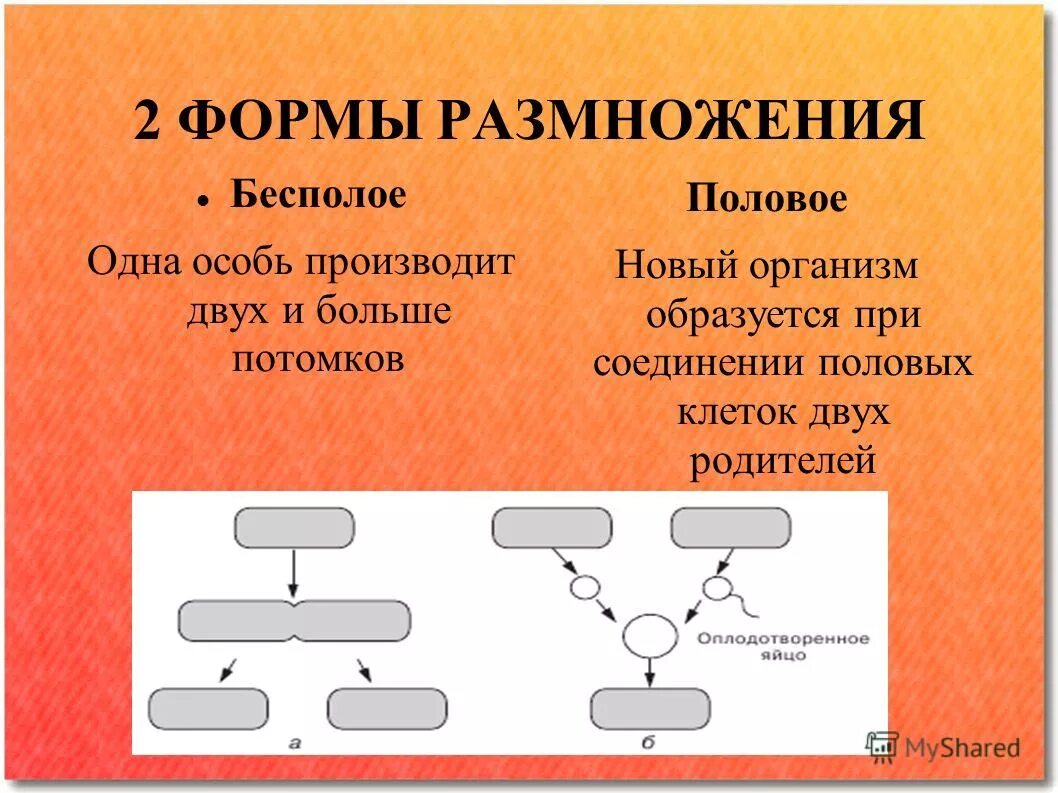 2 ФОРМЫ РАЗМНОЖЕНИЯ

Бесполое

Одна особь производит двух и больше потомков

Половое

Новый организм образуется при соединении половых клеток двух родителей

Оплодотворенное яйцо

а

б

MyShared